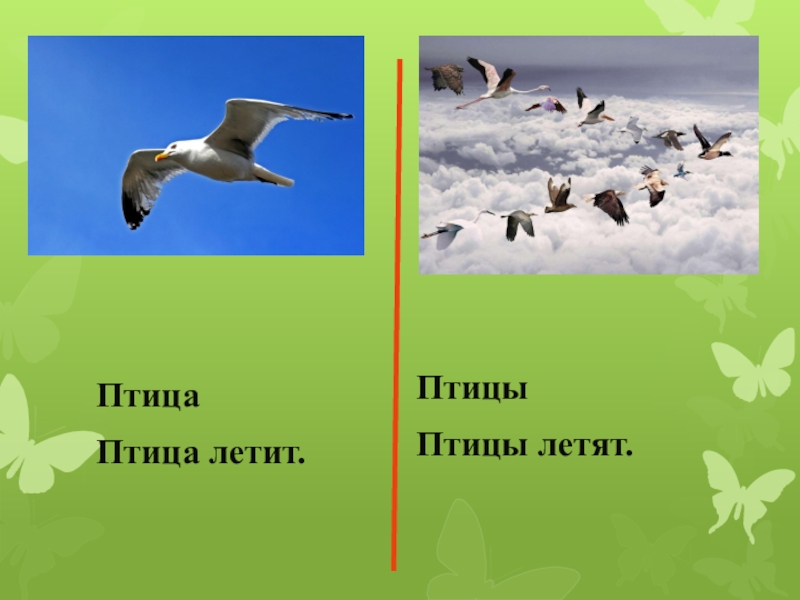 Птица

Птица летит.

Птицы

Птицы летят.